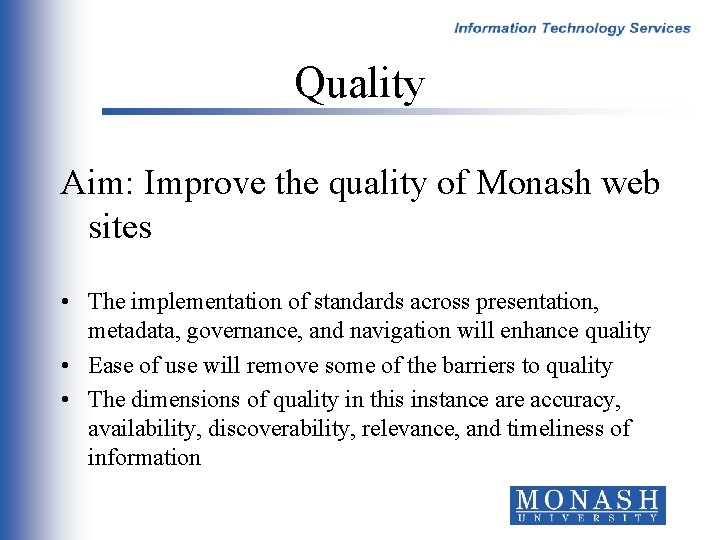 Information Technology Services

Quality

Aim: Improve the quality of Monash web sites

• The implementation of standards across presentation, metadata, governance, and navigation will enhance quality
• Ease of use will remove some of the barriers to quality
• The dimensions of quality in this instance are accuracy, availability, discoverability, relevance, and timeliness of information

MONASH UNIVERSITY